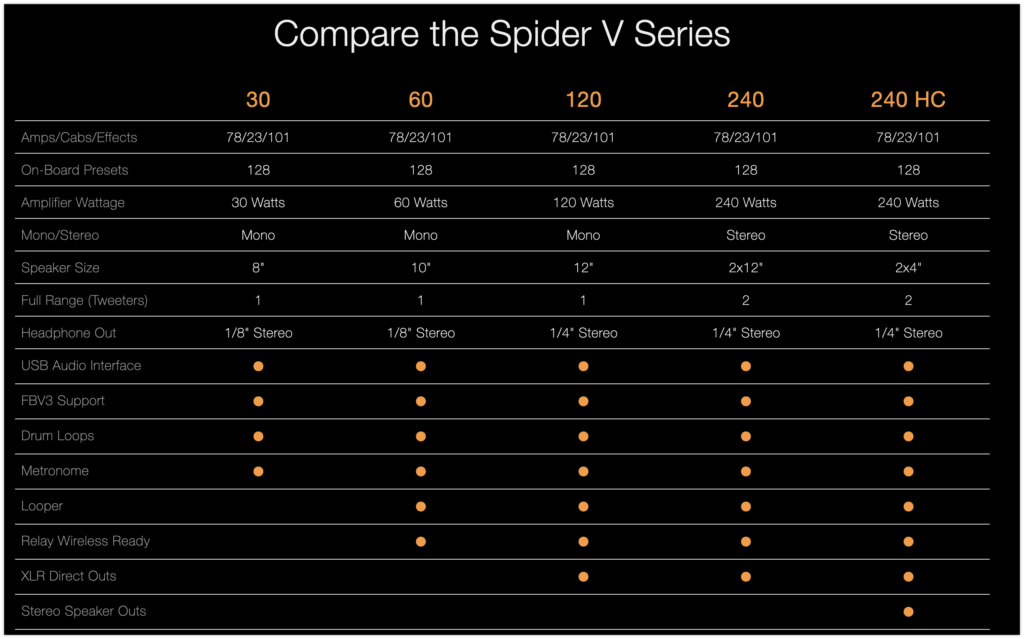 Compare the Spider V Series

| | 30 | 60 | 120 | 240 | 240 HC |
|---|---|---|---|---|---|
| Amps/Cabs/Effects | 78/23/101 | 78/23/101 | 78/23/101 | 78/23/101 | 78/23/101 |
| On-Board Presets | 128 | 128 | 128 | 128 | 128 |
| Amplifier Wattage | 30 Watts | 60 Watts | 120 Watts | 240 Watts | 240 Watts |
| Mono/Stereo | Mono | Mono | Mono | Stereo | Stereo |
| Speaker Size | 8" | 10" | 12" | 2x12" | 2x4" |
| Full Range (Tweeters) | 1 | 1 | 1 | 2 | 2 |
| Headphone Out | 1/8" Stereo | 1/8" Stereo | 1/4" Stereo | 1/4" Stereo | 1/4" Stereo |
| USB Audio Interface | ● | ● | ● | ● | ● |
| FBV3 Support | ● | ● | ● | ● | ● |
| Drum Loops | ● | ● | ● | ● | ● |
| Metronome | ● | ● | ● | ● | ● |
| Looper | | ● | ● | ● | ● |
| Relay Wireless Ready | | ● | ● | ● | ● |
| XLR Direct Outs | | | ● | ● | ● |
| Stereo Speaker Outs | | | | | ● |